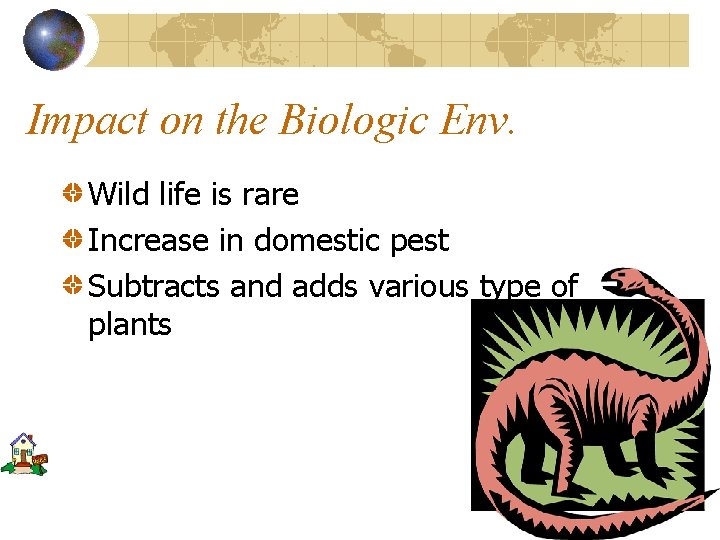 Impact on the Biologic Env.

Wild life is rare

Increase in domestic pest

Subtracts and adds various type of plants